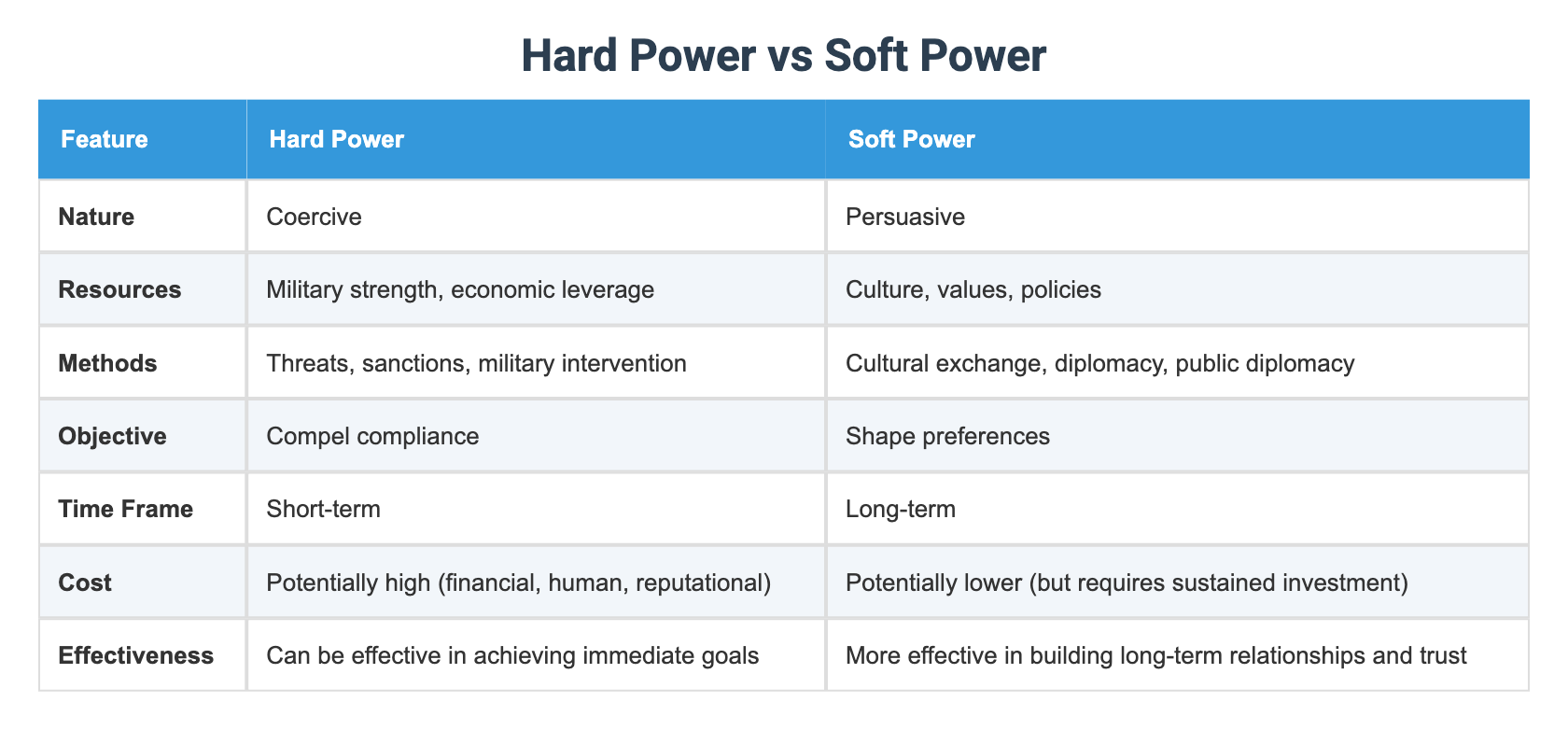 Hard Power vs Soft Power

| Feature | Hard Power | Soft Power |
|---|---|---|
| Nature | Coercive | Persuasive |
| Resources | Military strength, economic leverage | Culture, values, policies |
| Methods | Threats, sanctions, military intervention | Cultural exchange, diplomacy, public diplomacy |
| Objective | Compel compliance | Shape preferences |
| Time Frame | Short-term | Long-term |
| Cost | Potentially high (financial, human, reputational) | Potentially lower (but requires sustained investment) |
| Effectiveness | Can be effective in achieving immediate goals | More effective in building long-term relationships and trust |